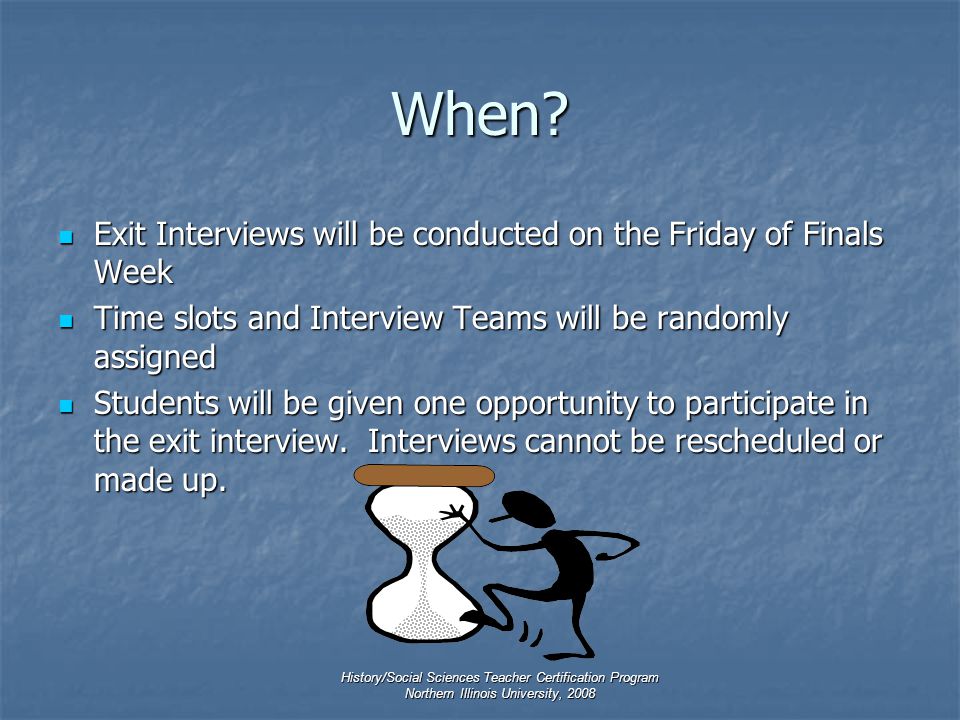 When?

- Exit Interviews will be conducted on the Friday of Finals Week
- Time slots and Interview Teams will be randomly assigned
- Students will be given one opportunity to participate in the exit interview. Interviews cannot be rescheduled or made up.

History/Social Sciences Teacher Certification Program
Northern Illinois University, 2008